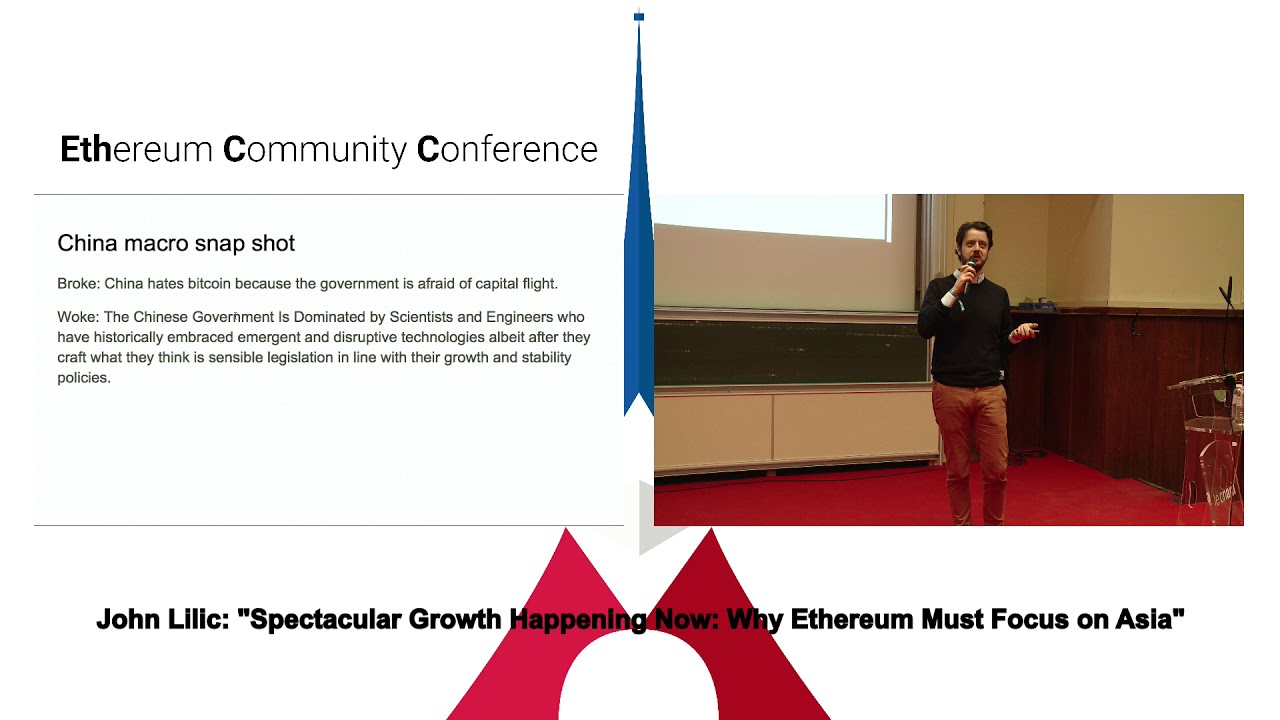 Ethereum Community Conference

China macro snap shot

Broke: China hates bitcoin because the government is afraid of capital flight.

Woke: The Chinese Government Is Dominated by Scientists and Engineers who have historically embraced emergent and disruptive technologies albeit after they craft what they think is sensible legislation in line with their growth and stability policies.

John Lilic: "Spectacular Growth Happening Now: Why Ethereum Must Focus on Asia"